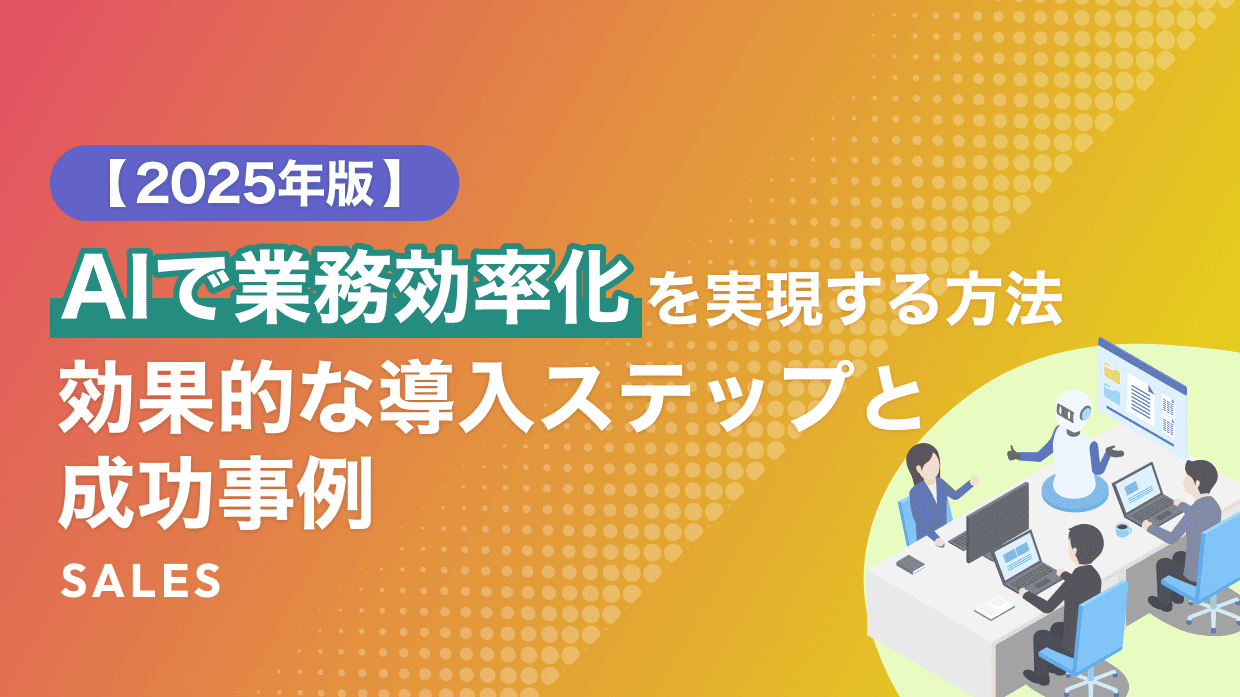 【2025年版】

AIで業務効率化を実現する方法
効果的な導入ステップと成功事例

SALES